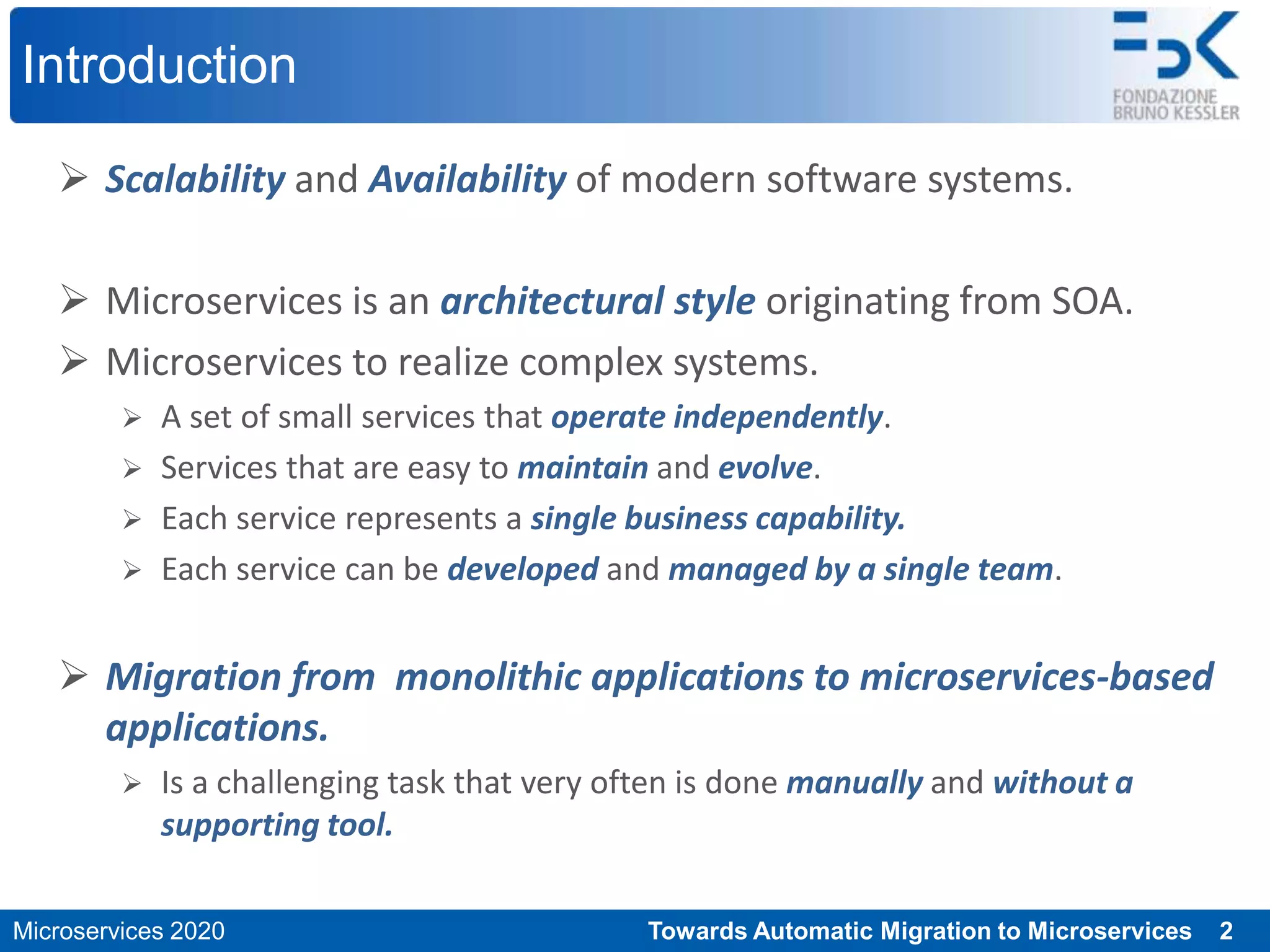 Introduction

FONDAZIONE BRUNO KESSLER

➢ Scalability and Availability of modern software systems.

➢ Microservices is an architectural style originating from SOA.

➢ Microservices to realize complex systems.

➢ A set of small services that operate independently.

➢ Services that are easy to maintain and evolve.

➢ Each service represents a single business capability.

➢ Each service can be developed and managed by a single team.

➢ Migration from monolithic applications to microservices-based applications.

➢ Is a challenging task that very often is done manually and without a supporting tool.

Microservices 2020

Towards Automatic Migration to Microservices 2